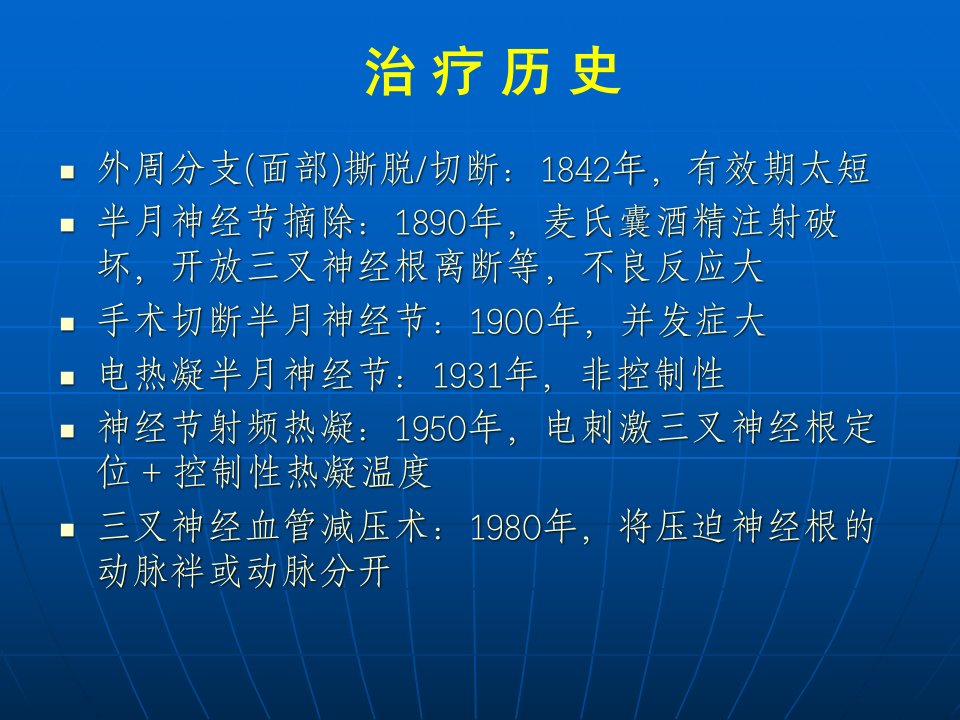 治 疗 历 史

- 外周分支(面部)撕脱/切断：1842年，有效期太短
- 半月神经节摘除：1890年，麦氏囊酒精注射破坏，开放三叉神经根离断等，不良反应大
- 手术切断半月神经节：1900年，并发症大
- 电热凝半月神经节：1931年，非控制性
- 神经节射频热凝：1950年，电刺激三叉神经根定位＋控制性热凝温度
- 三叉神经血管减压术：1980年，将压迫神经根的动脉袢或动脉分开